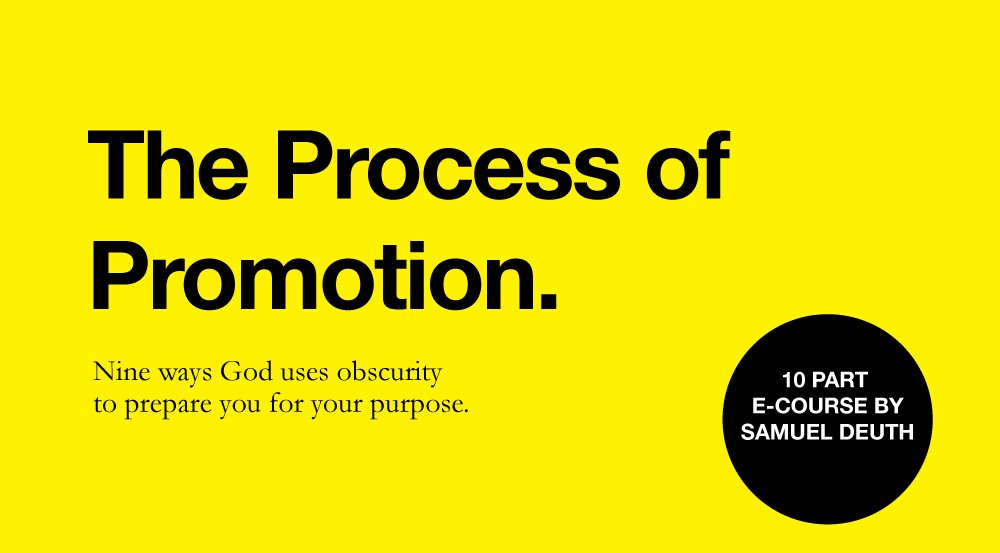 The Process of Promotion.

Nine ways God uses obscurity to prepare you for your purpose.

10 PART E-COURSE BY SAMUEL DEUTH